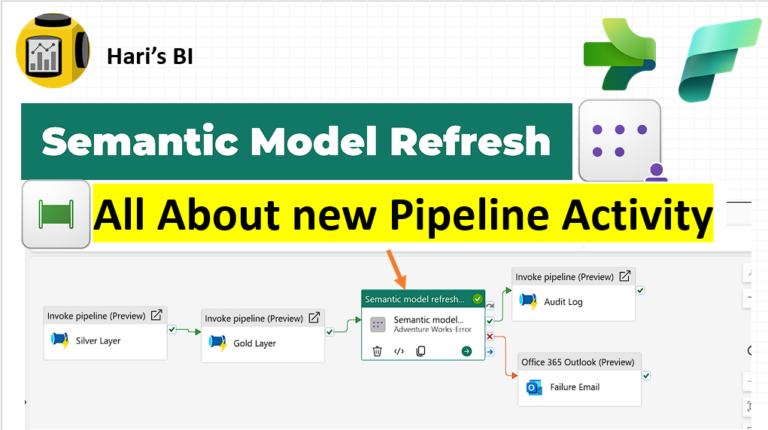 Hari's BI

Semantic Model Refresh

All About new Pipeline Activity

Invoke pipeline (Preview)
Silver Layer

Invoke pipeline (Preview)
Gold Layer

Semantic model refresh...
Semantic model...
Adventure Works-Error

Invoke pipeline (Preview)
Audit Log

Office 365 Outlook (Preview)
Failure Email